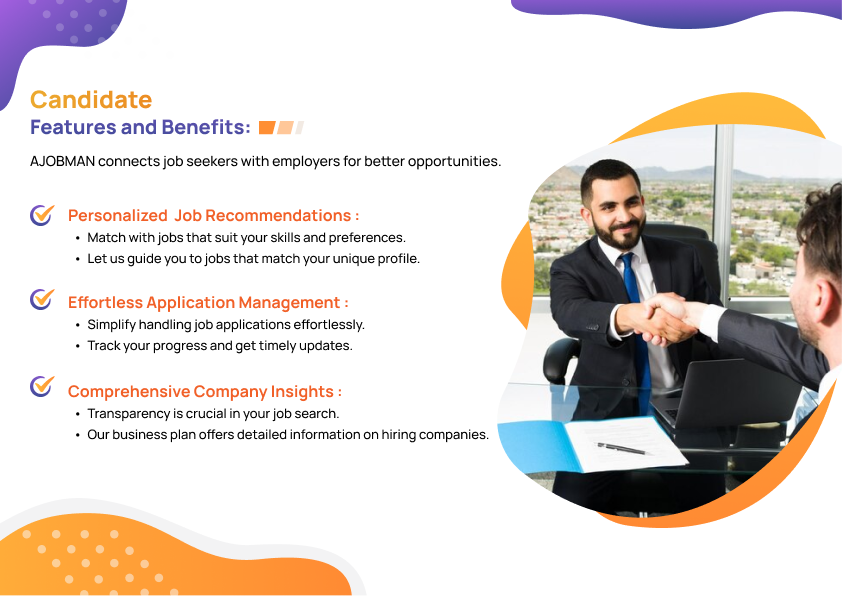 Candidate
Features and Benefits:

AJOBMAN connects job seekers with employers for better opportunities.

Personalized Job Recommendations :
• Match with jobs that suit your skills and preferences.
• Let us guide you to jobs that match your unique profile.

Effortless Application Management :
• Simplify handling job applications effortlessly.
• Track your progress and get timely updates.

Comprehensive Company Insights :
• Transparency is crucial in your job search.
• Our business plan offers detailed information on hiring companies.